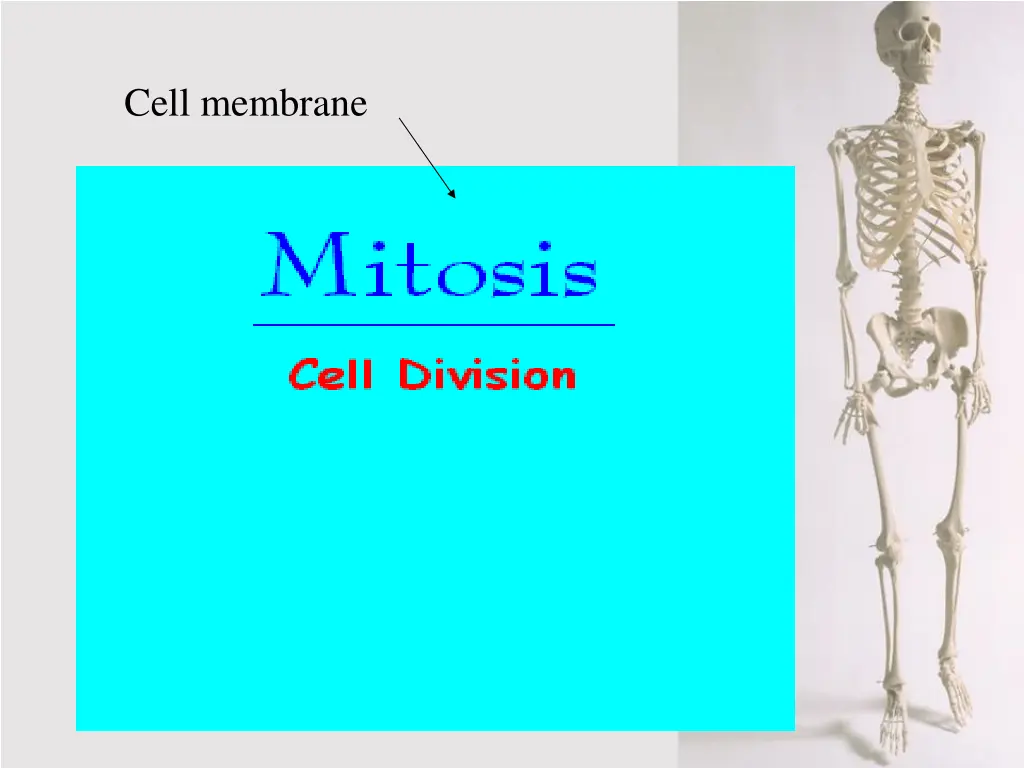 Cell membrane

Mitosis

Cell Division